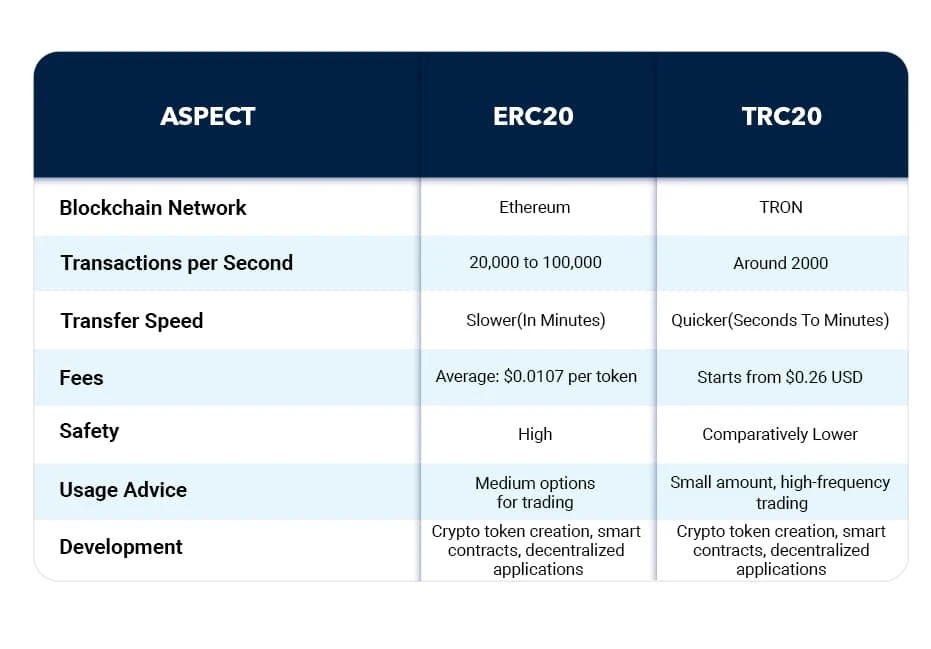 | ASPECT | ERC20 | TRC20 |
|---|---|---|
| Blockchain Network | Ethereum | TRON |
| Transactions per Second | 20,000 to 100,000 | Around 2000 |
| Transfer Speed | Slower(In Minutes) | Quicker(Seconds To Minutes) |
| Fees | Average: \$0.0107 per token | Starts from \$0.26 USD |
| Safety | High | Comparatively Lower |
| Usage Advice | Medium options for trading | Small amount, high-frequency trading |
| Development | Crypto token creation, smart contracts, decentralized applications | Crypto token creation, smart contracts, decentralized applications |